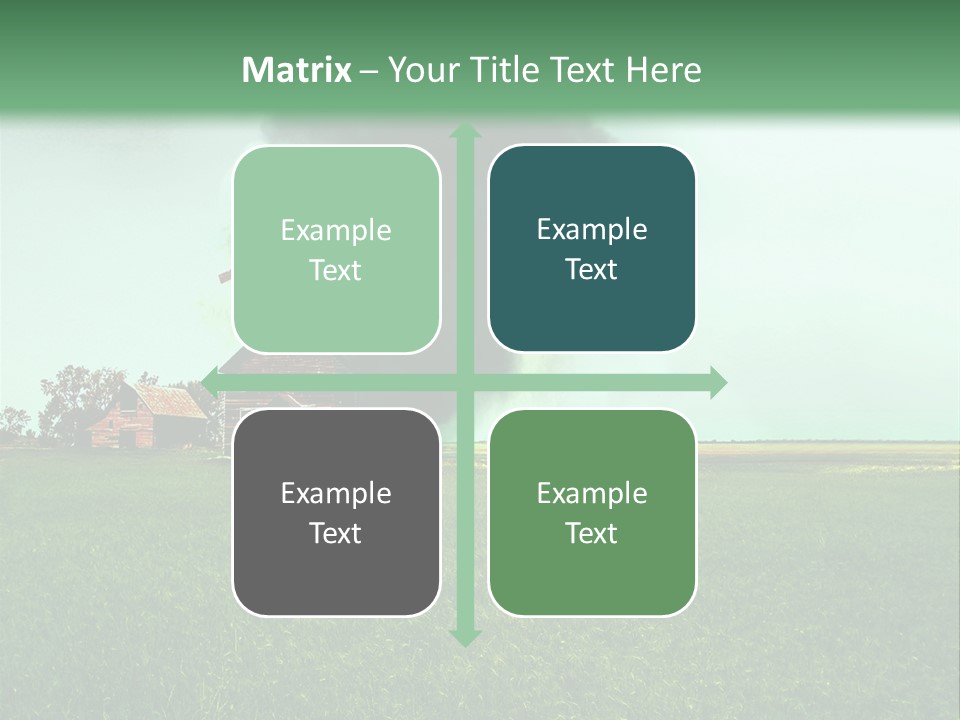 Matrix – Your Title Text Here

Example Text

Example Text

Example Text

Example Text